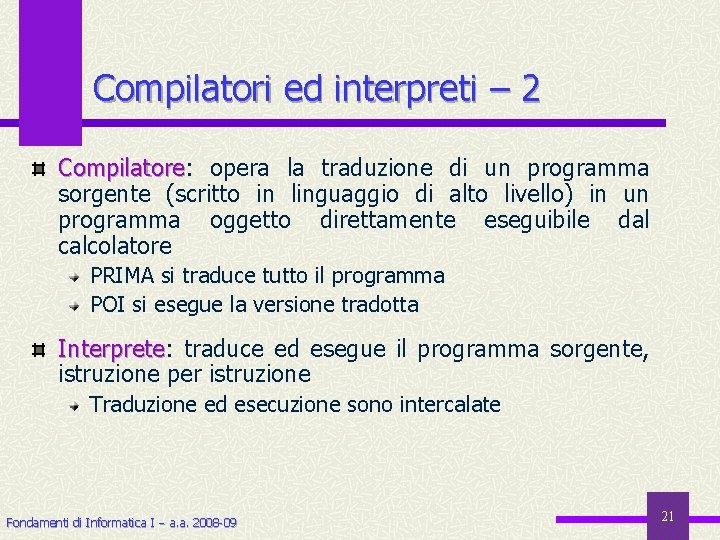 Compilatori ed interpreti – 2

Compilatore: opera la traduzione di un programma sorgente (scritto in linguaggio di alto livello) in un programma oggetto direttamente eseguibile dal calcolatore

PRIMA si traduce tutto il programma

POI si esegue la versione tradotta

Interprete: traduce ed esegue il programma sorgente, istruzione per istruzione

Traduzione ed esecuzione sono intercalate

Fondamenti di Informatica I – a.a. 2008-09

21